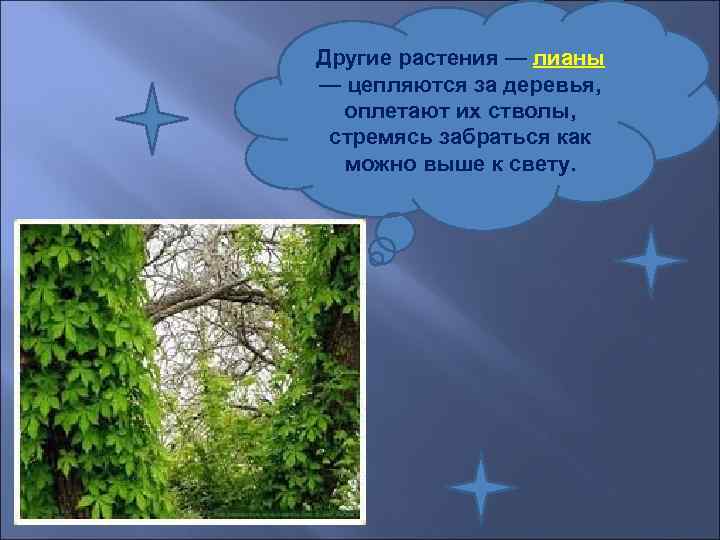 Другие растения — лианы — цепляются за деревья, оплетают их стволы, стремясь забраться как можно выше к свету.